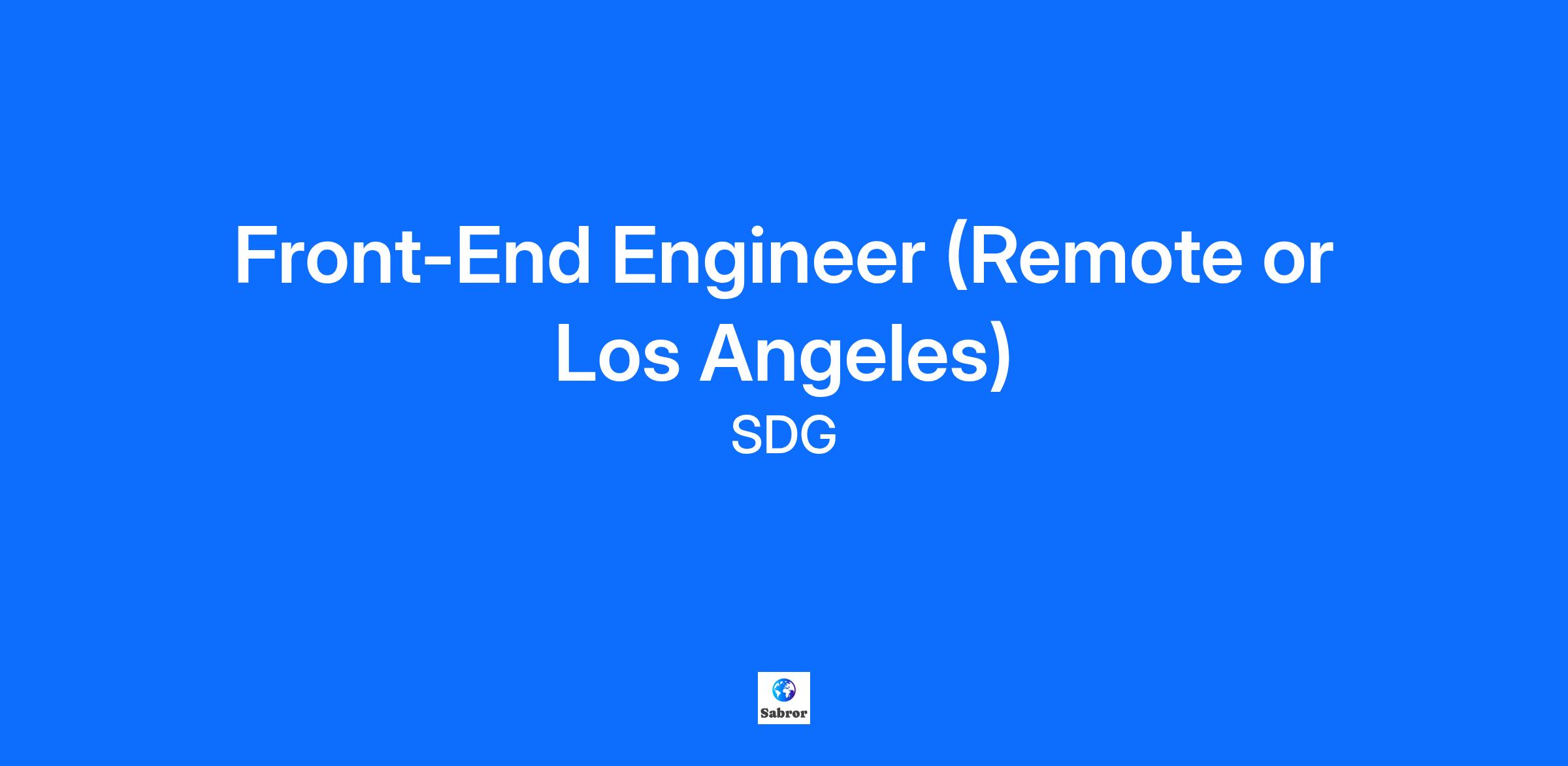 Front-End Engineer (Remote or Los Angeles)
SDG

Sabror